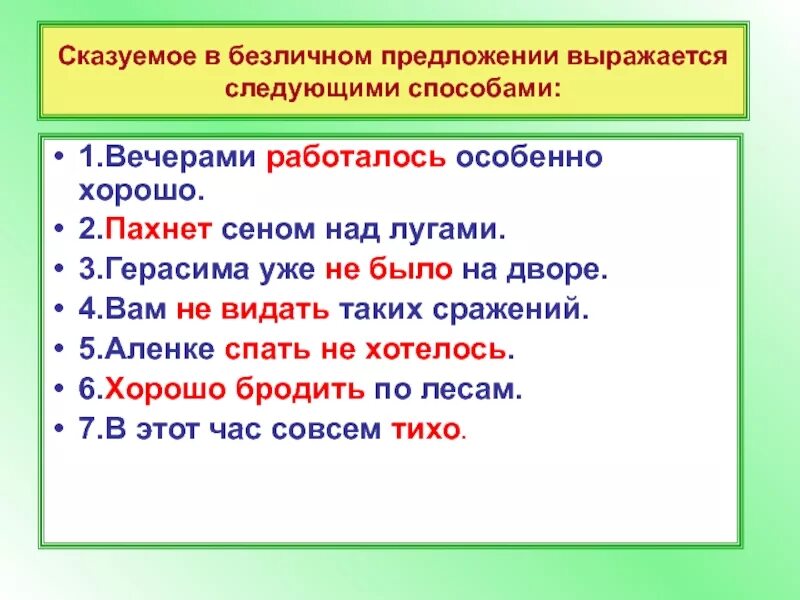 Сказуемое в безличном предложении выражается следующими способами:

• 1.Вечерами работалось особенно хорошо.
• 2.Пахнет сеном над лугами.
• 3.Герасима уже не было на дворе.
• 4.Вам не видать таких сражений.
• 5.Аленке спать не хотелось.
• 6.Хорошо бродить по лесам.
• 7.В этот час совсем тихо.